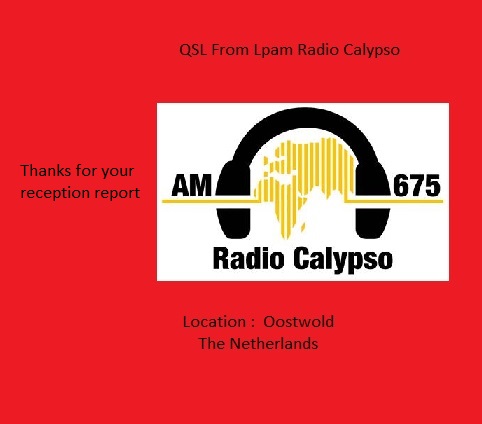 QSL From Lpam Radio Calypso

Thanks for your reception report

AM 675

Radio Calypso

Location : Oostwold
The Netherlands